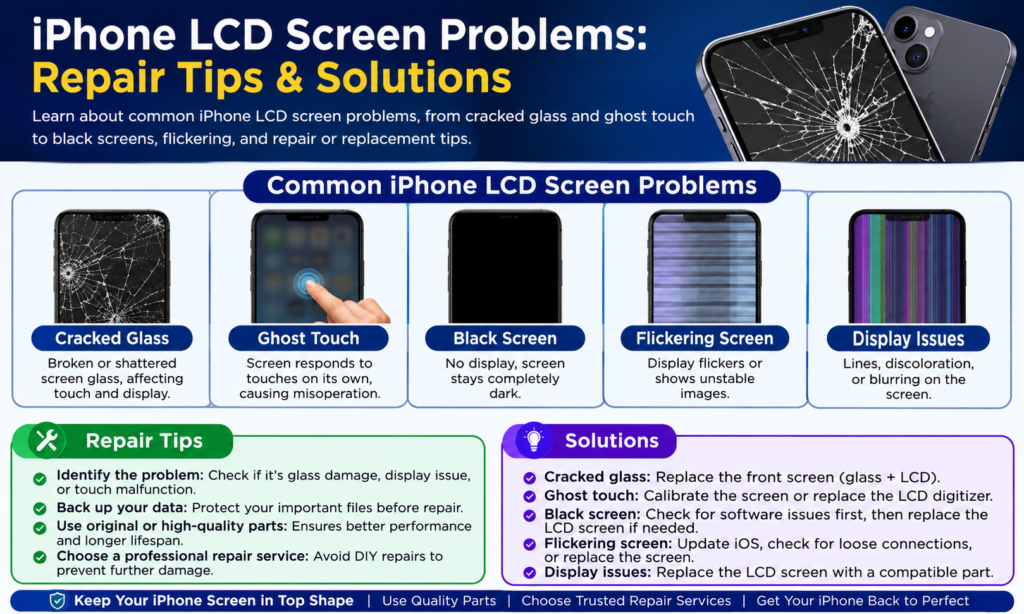 iPhone LCD Screen Problems:
Repair Tips & Solutions

Learn about common iPhone LCD screen problems, from cracked glass and ghost touch to black screens, flickering, and repair or replacement tips.

Common iPhone LCD Screen Problems

Cracked Glass
Broken or shattered screen glass, affecting touch and display.

Ghost Touch
Screen responds to touches on its own, causing misoperation.

Black Screen
No display, screen stays completely dark.

Flickering Screen
Display flickers or shows unstable images.

Display Issues
Lines, discoloration, or blurring on the screen.

Repair Tips

Identify the problem: Check if it's glass damage, display issue, or touch malfunction.
Back up your data: Protect your important files before repair.
Use original or high-quality parts: Ensures better performance and longer lifespan.
Choose a professional repair service: Avoid DIY repairs to prevent further damage.

Solutions

Cracked glass: Replace the front screen (glass + LCD).
Ghost touch: Calibrate the screen or replace the LCD digitizer.
Black screen: Check for software issues first, then replace the LCD screen if needed.
Flickering screen: Update iOS, check for loose connections, or replace the screen.
Display issues: Replace the LCD screen with a compatible part.

Keep Your iPhone Screen in Top Shape | Use Quality Parts | Choose Trusted Repair Services | Get Your iPhone Back to Perfect